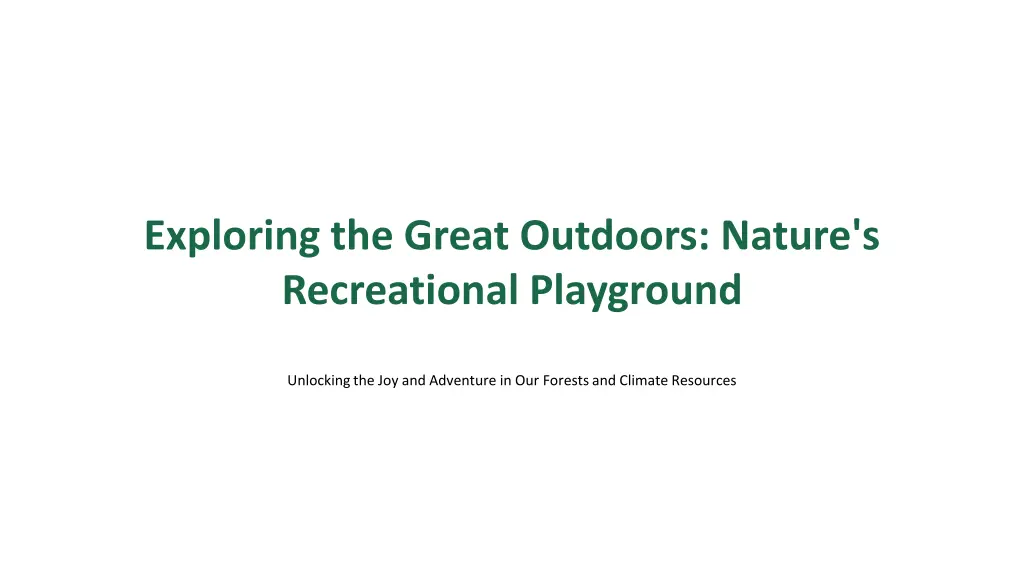 Exploring the Great Outdoors: Nature's Recreational Playground

Unlocking the Joy and Adventure in Our Forests and Climate Resources